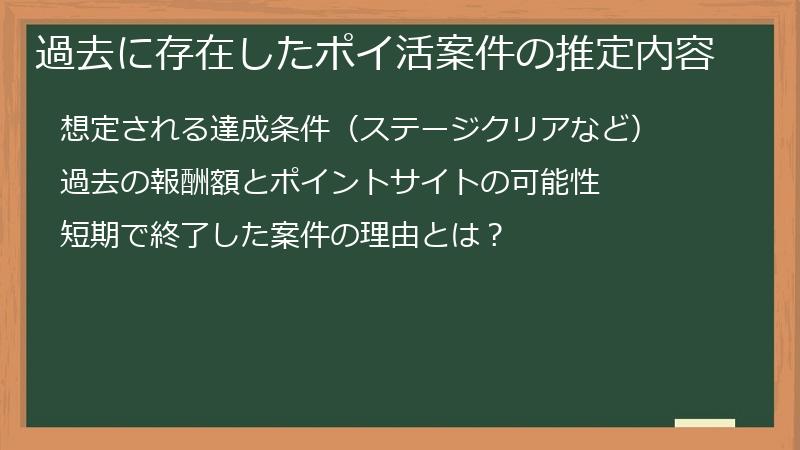 過去に存在したポイ活案件の推定内容

想定される達成条件（ステージクリアなど）

過去の報酬額とポイントサイトの可能性

短期で終了した案件の理由とは？